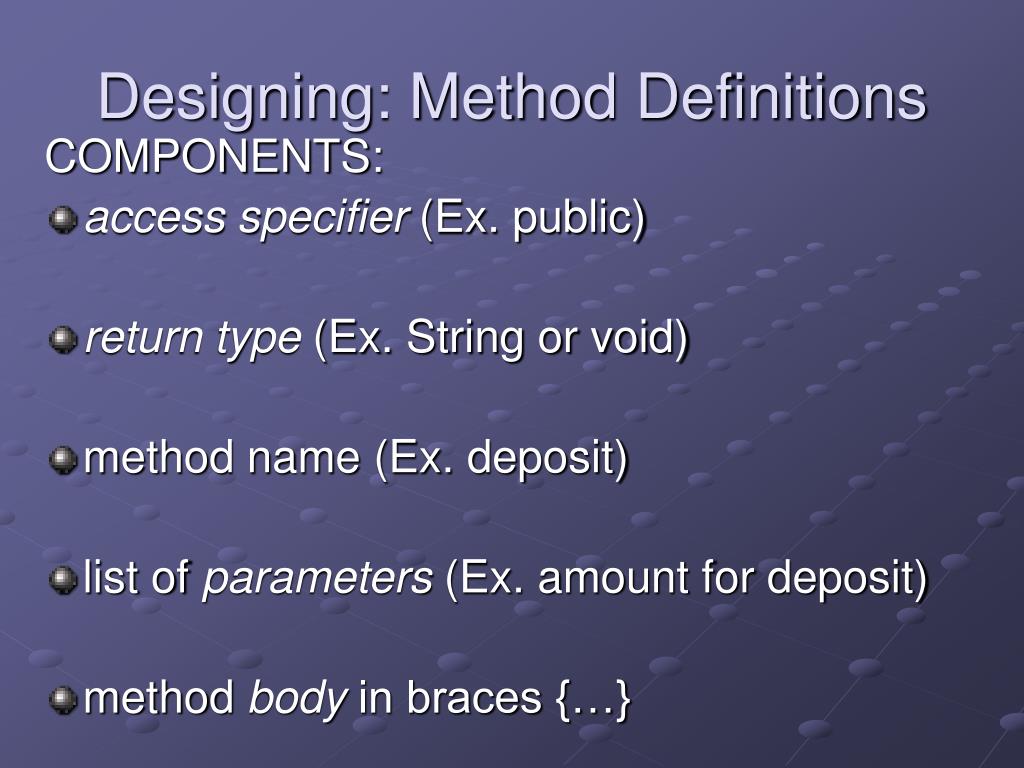 Designing: Method Definitions

COMPONENTS:

access specifier (Ex. public)

return type (Ex. String or void)

method name (Ex. deposit)

list of parameters (Ex. amount for deposit)

method body in braces {…}